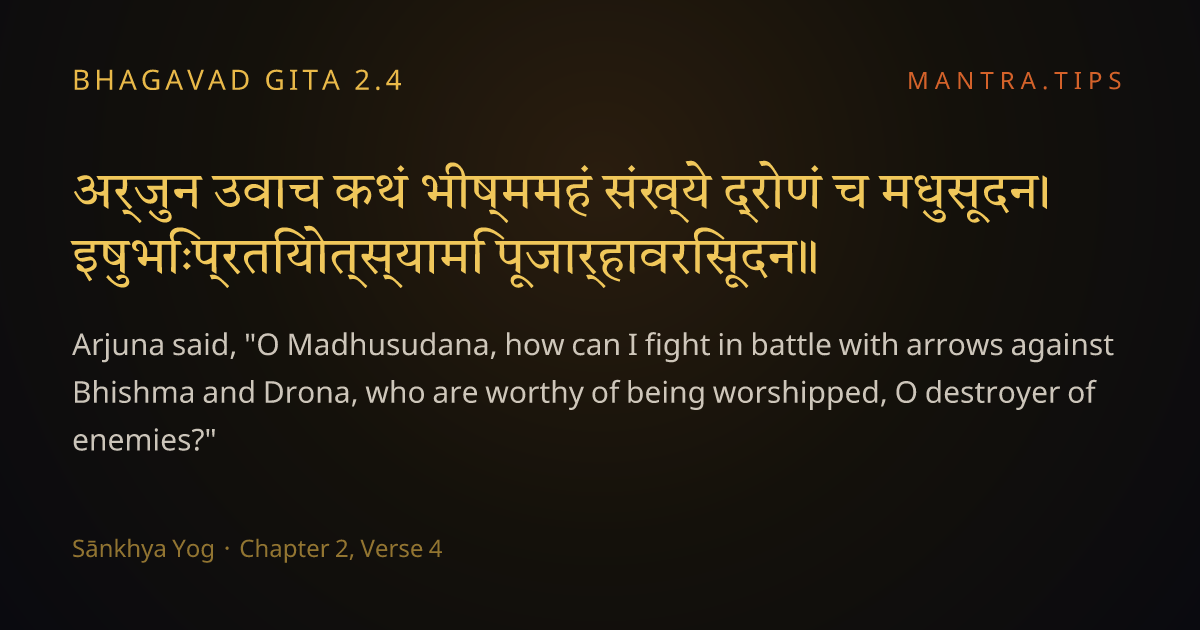 BHAGAVAD GITA 2.4

MANTRA.TIPS

अर्जुन उवाच कथं भीष्ममहं संख्ये द्रोणं च मधुसूदन।
इषुभिःप्रतियोत्स्यामि पूजार्हावरिसूदन॥

Arjuna said, "O Madhusudana, how can I fight in battle with arrows against Bhishma and Drona, who are worthy of being worshipped, O destroyer of enemies?"

Sānkhya Yog · Chapter 2, Verse 4